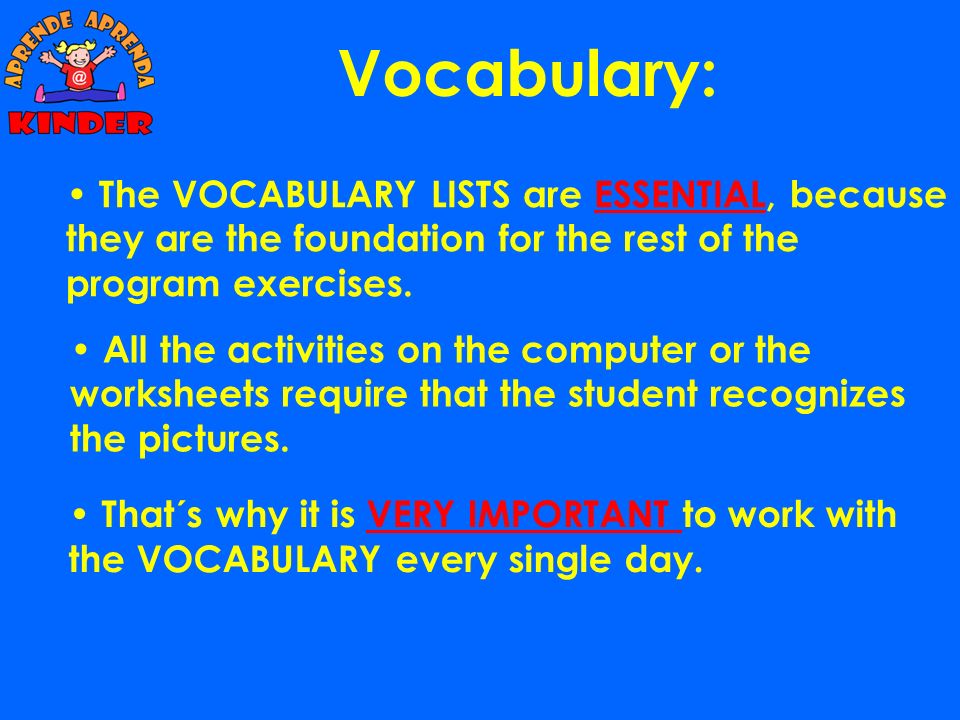 APRENDE APRENDA
@
KINDER

Vocabulary:

• The VOCABULARY LISTS are ESSENTIAL, because they are the foundation for the rest of the program exercises.

• All the activities on the computer or the worksheets require that the student recognizes the pictures.

• That´s why it is VERY IMPORTANT to work with the VOCABULARY every single day.